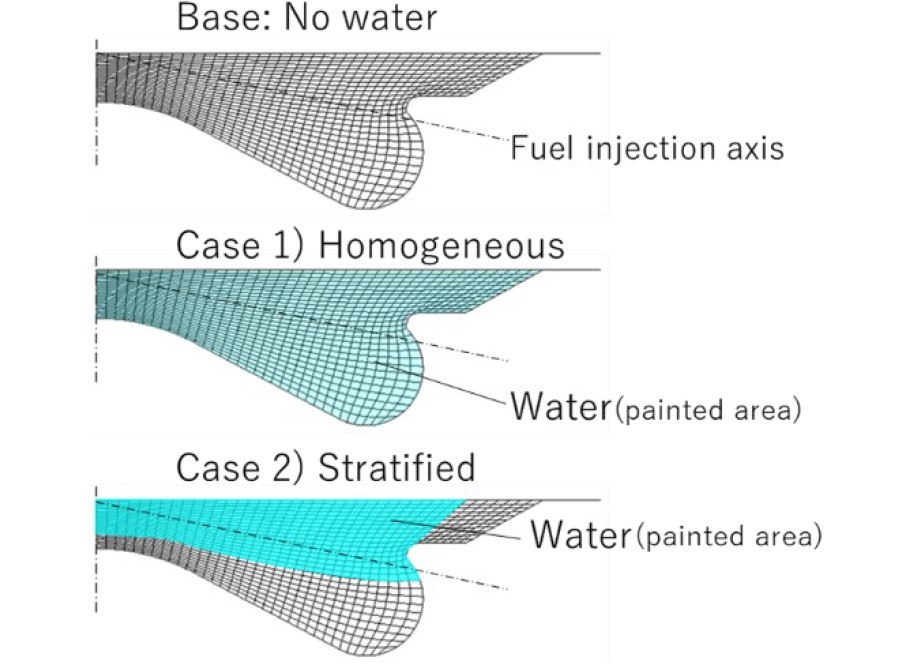 Base: No water

Fuel injection axis

Case 1) Homogeneous

Water(painted area)

Case 2) Stratified

Water(painted area)